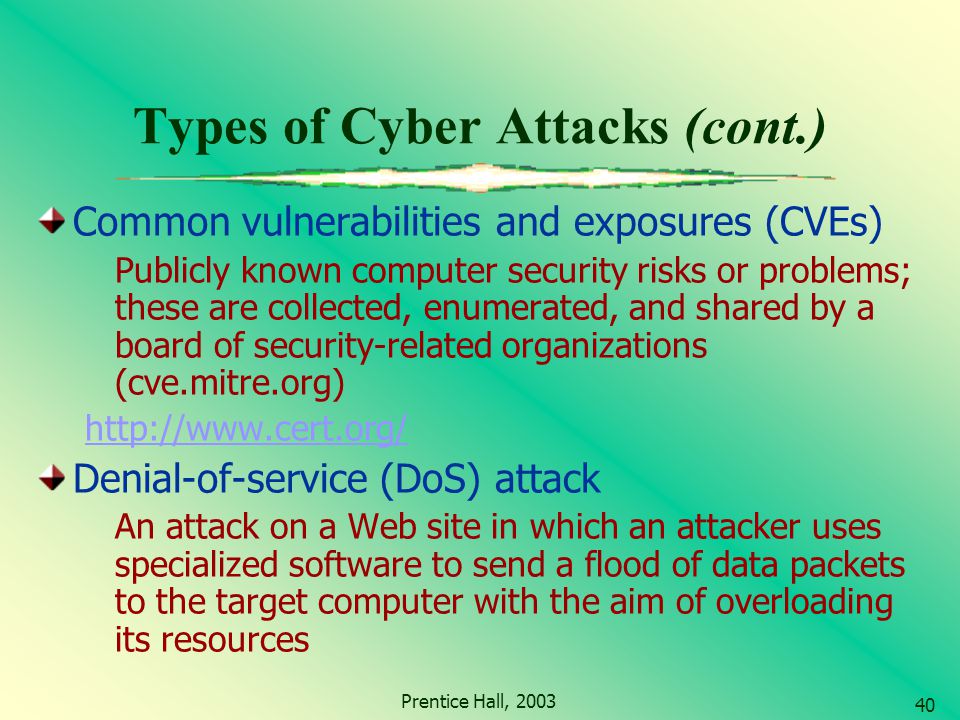 Types of Cyber Attacks (cont.)

Common vulnerabilities and exposures (CVEs)

Publicly known computer security risks or problems; these are collected, enumerated, and shared by a board of security-related organizations (cve.mitre.org)

http://www.cert.org/

Denial-of-service (DoS) attack

An attack on a Web site in which an attacker uses specialized software to send a flood of data packets to the target computer with the aim of overloading its resources

Prentice Hall, 2003

40